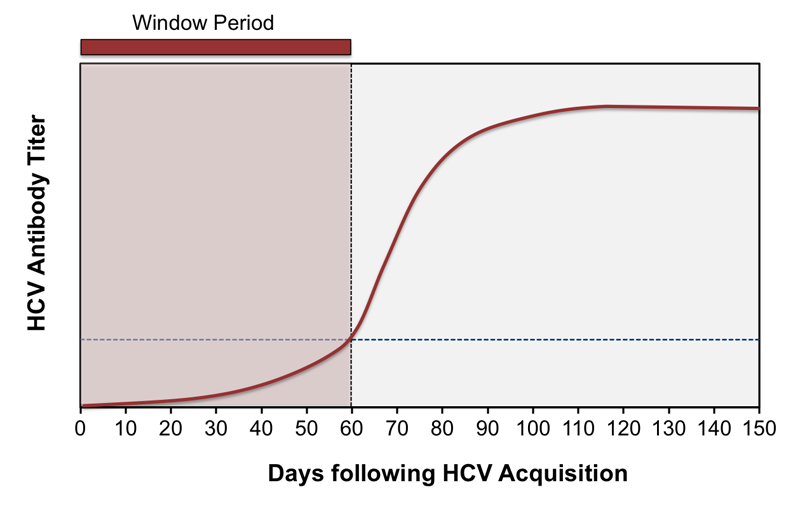 Window Period

HCV Antibody Titer

0 10 20 30 40 50 60 70 80 90 100 110 120 130 140 150

Days following HCV Acquisition